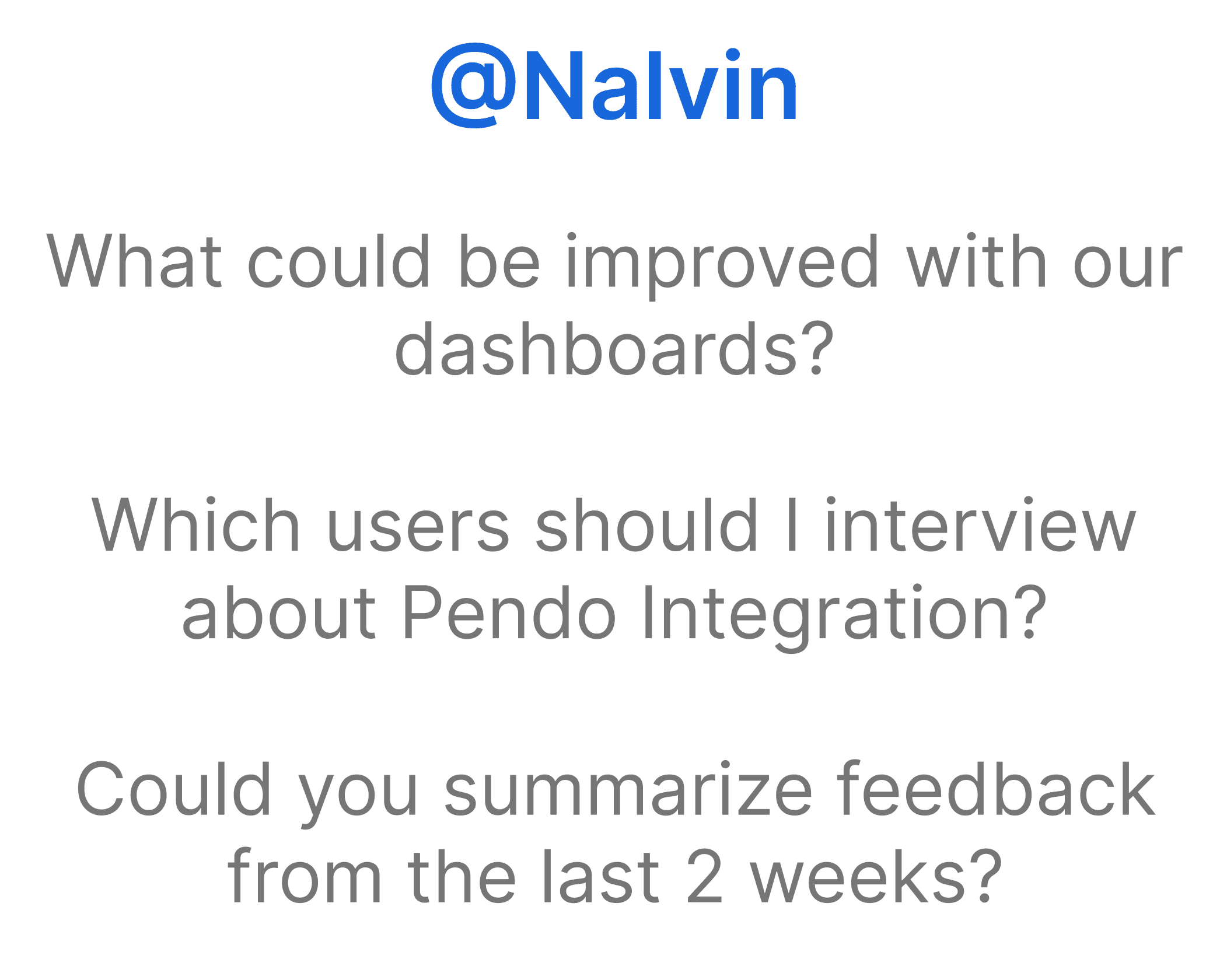 @Nalvin

What could be improved with our dashboards?

Which users should I interview about Pendo Integration?

Could you summarize feedback from the last 2 weeks?